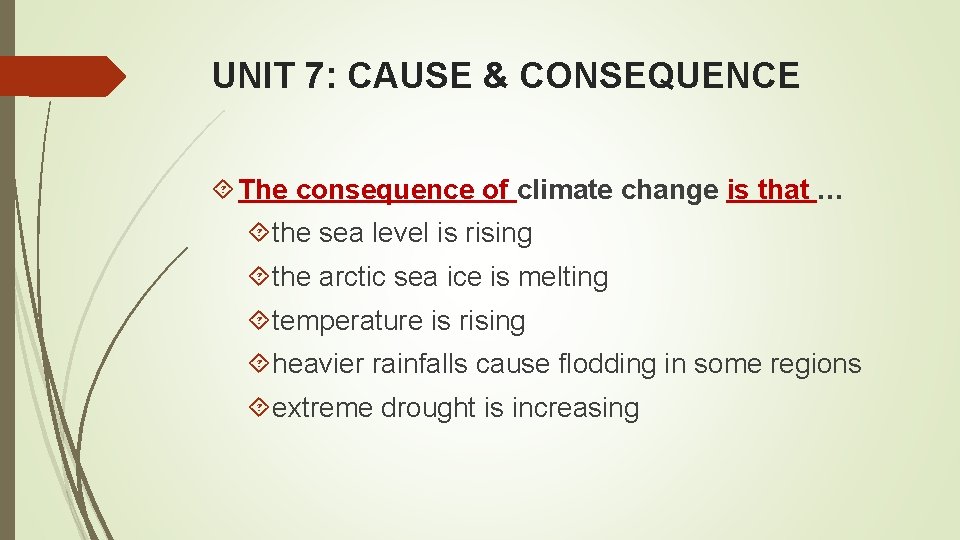 UNIT 7: CAUSE & CONSEQUENCE

The consequence of climate change is that …

the sea level is rising

the arctic sea ice is melting

temperature is rising

heavier rainfalls cause flodding in some regions

extreme drought is increasing